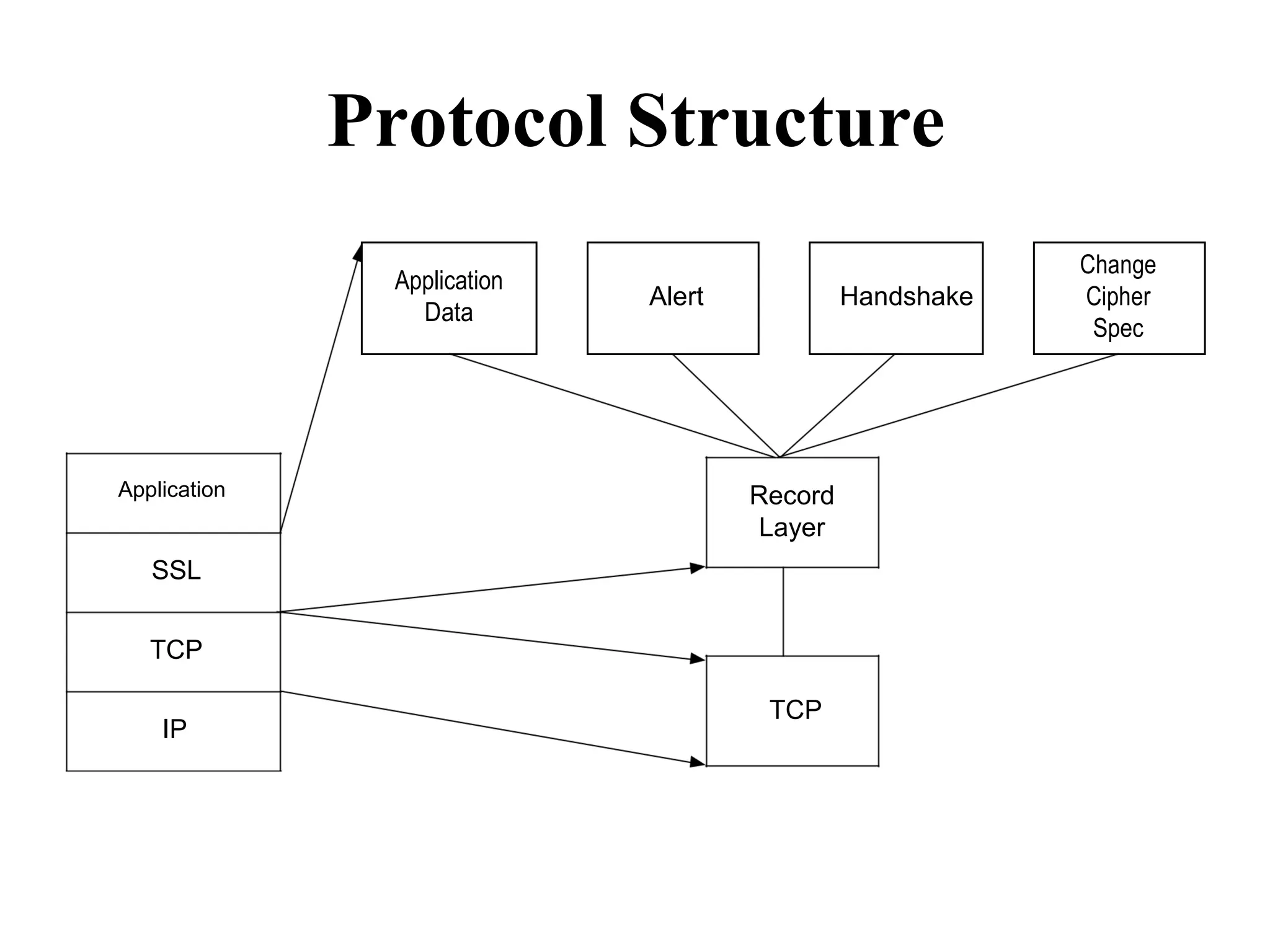 Protocol Structure

Application Data

Alert

Handshake

Change Cipher Spec

Application

SSL

TCP

IP

Record Layer

TCP